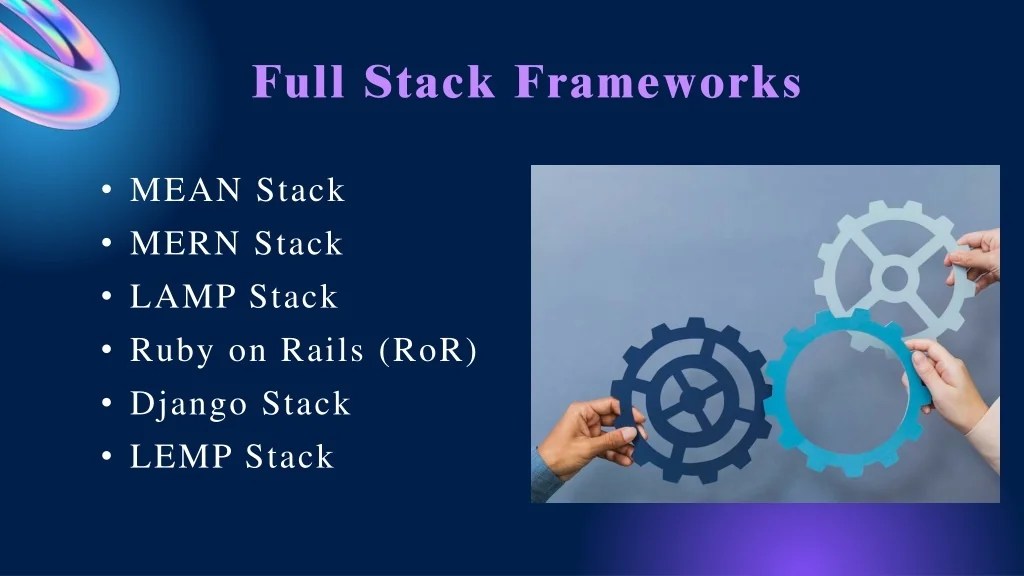 Full Stack Frameworks

• MEAN Stack
• MERN Stack
• LAMP Stack
• Ruby on Rails (RoR)
• Django Stack
• LEMP Stack